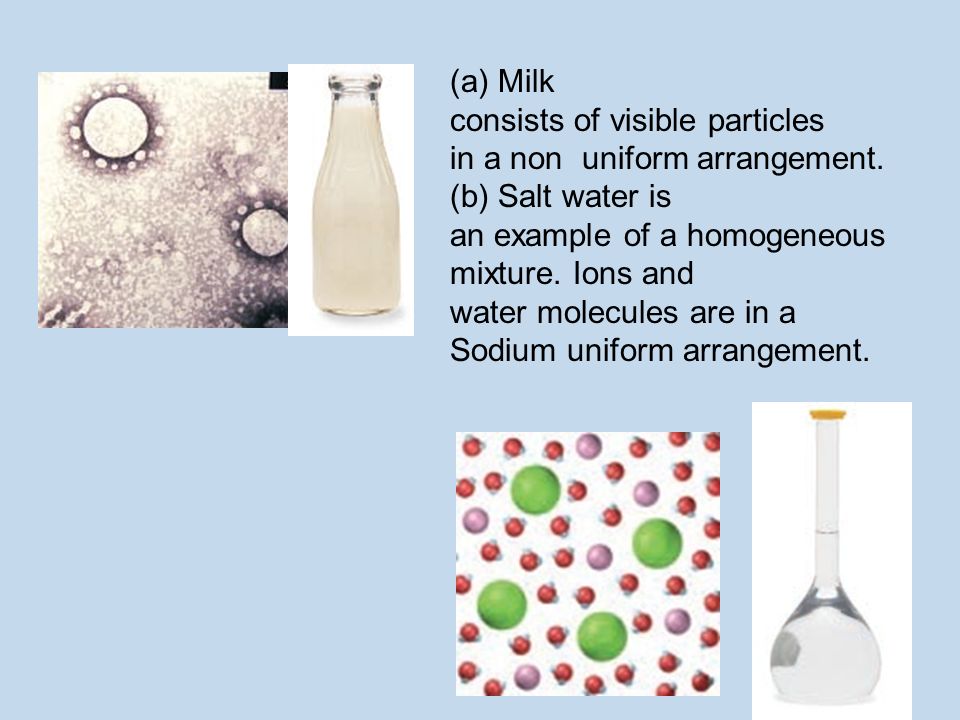 (a) Milk
consists of visible particles
in a non  uniform arrangement.
(b) Salt water is
an example of a homogeneous
mixture. Ions and
water molecules are in a
Sodium uniform arrangement.